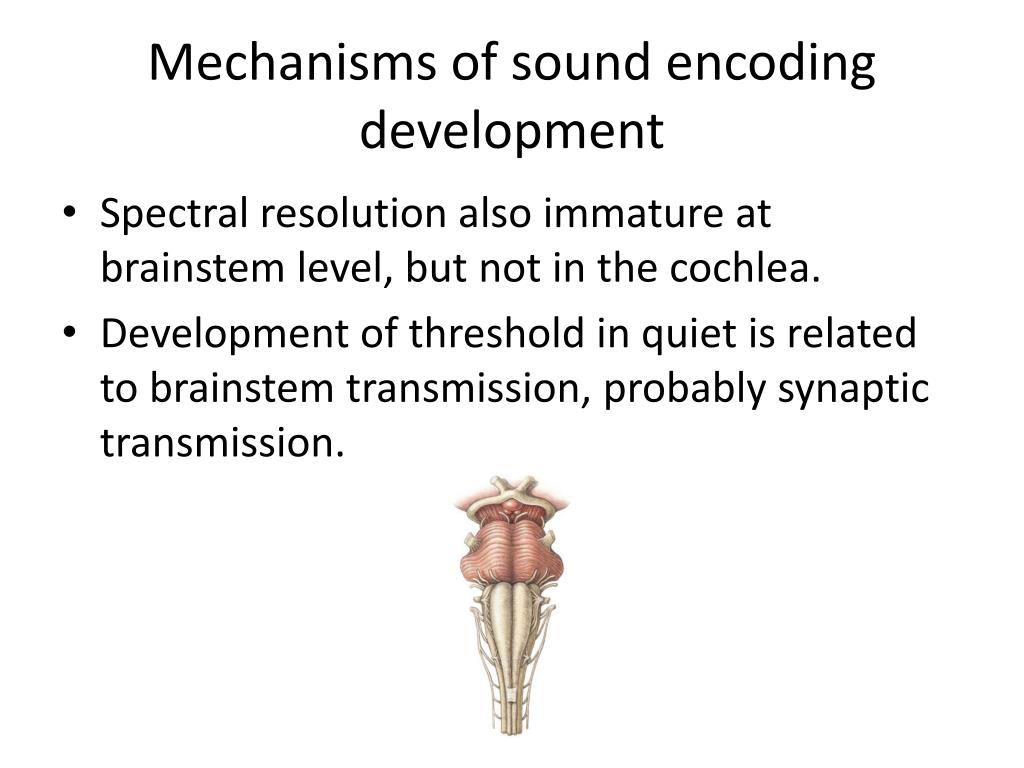 Mechanisms of sound encoding development

• Spectral resolution also immature at brainstem level, but not in the cochlea.
• Development of threshold in quiet is related to brainstem transmission, probably synaptic transmission.